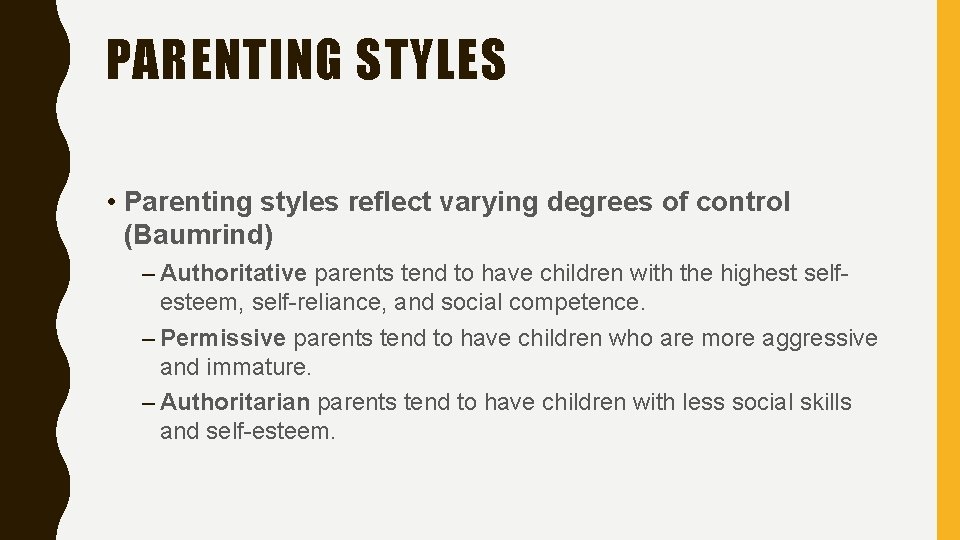 PARENTING STYLES

• Parenting styles reflect varying degrees of control (Baumrind)

– Authoritative parents tend to have children with the highest self-esteem, self-reliance, and social competence.

– Permissive parents tend to have children who are more aggressive and immature.

– Authoritarian parents tend to have children with less social skills and self-esteem.